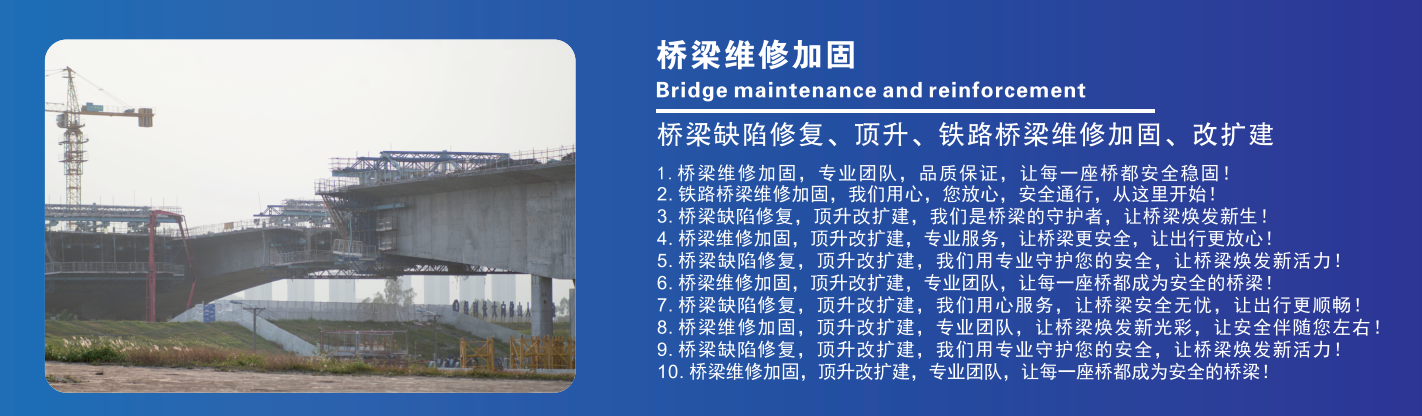 桥梁维修加固

Bridge maintenance and reinforcement

桥梁缺陷修复、顶升、铁路桥梁维修加固、改扩建

1. 桥梁维修加固，专业团队，品质保证，让每一座桥都安全稳固！
2. 铁路桥梁维修加固，我们用心，您放心，安全通行，从这里开始！
3. 桥梁缺陷修复，顶升改扩建，我们是桥梁的守护者，让桥梁焕发新生！
4. 桥梁维修加固，顶升改扩建，专业服务，让桥梁更安全，让出行更放心！
5. 桥梁缺陷修复，顶升改扩建，我们用专业守护您的安全，让桥梁焕发新活力！
6. 桥梁维修加固，顶升改扩建，专业团队，让每一座桥都成为安全的桥梁！
7. 桥梁缺陷修复，顶升改扩建，我们用心服务，让桥梁安全无忧，让出行更顺畅！
8. 桥梁维修加固，顶升改扩建，专业团队，让桥梁焕发新光彩，让安全伴随您左右！
9. 桥梁缺陷修复，顶升改扩建，我们用专业守护您的安全，让桥梁焕发新活力！
10. 桥梁维修加固，顶升改扩建，专业团队，让每一座桥都成为安全的桥梁！